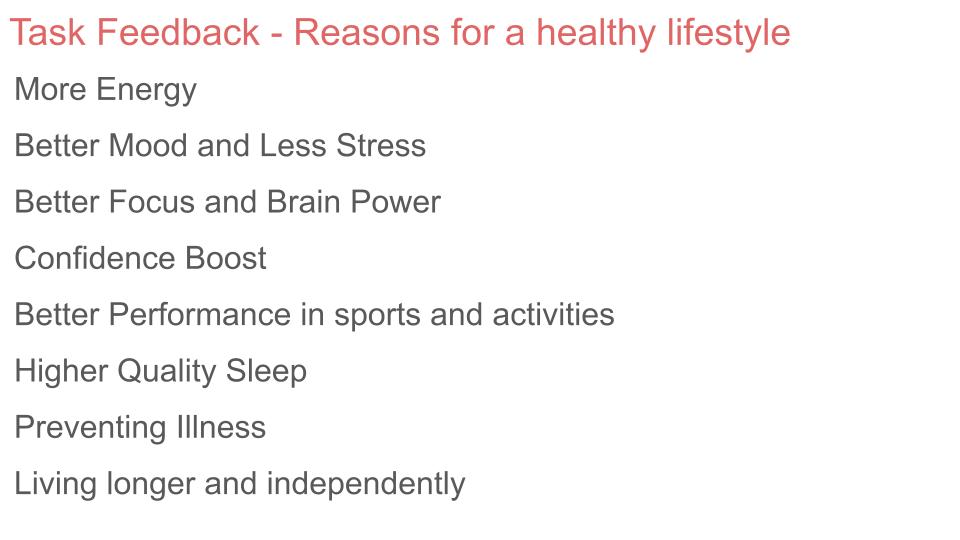 Task Feedback - Reasons for a healthy lifestyle

More Energy

Better Mood and Less Stress

Better Focus and Brain Power

Confidence Boost

Better Performance in sports and activities

Higher Quality Sleep

Preventing Illness

Living longer and independently